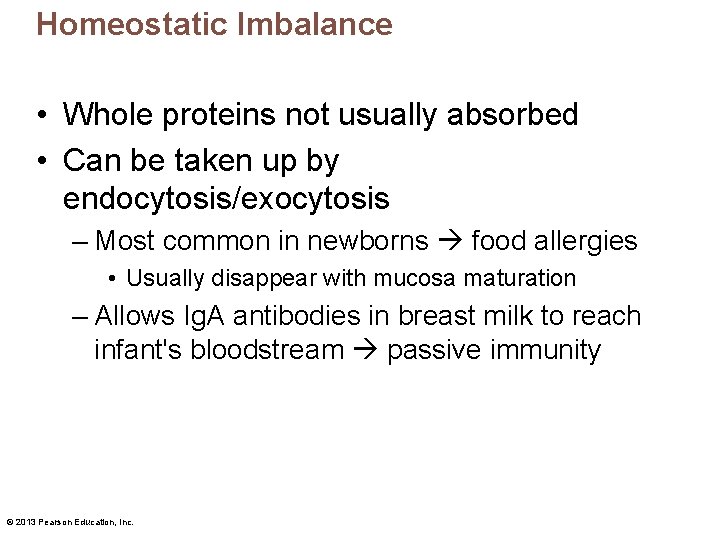 Homeostatic Imbalance

• Whole proteins not usually absorbed
• Can be taken up by endocytosis/exocytosis
– Most common in newborns → food allergies
• Usually disappear with mucosa maturation
– Allows IgA antibodies in breast milk to reach infant's bloodstream → passive immunity

© 2013 Pearson Education, Inc.